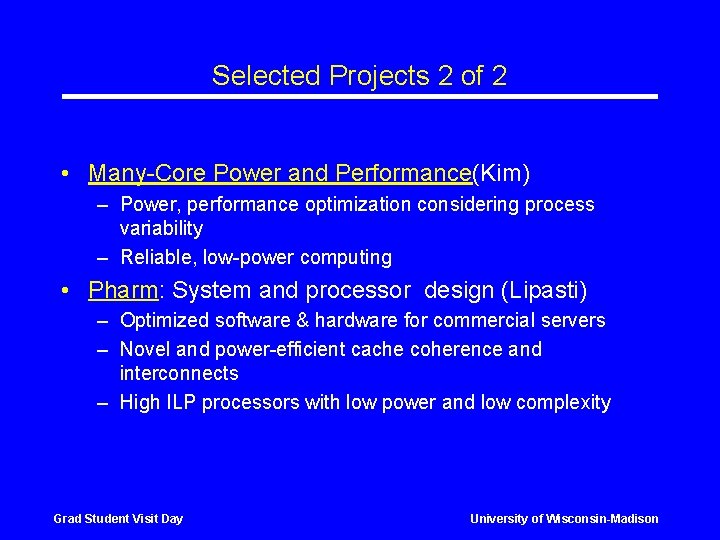 Selected Projects 2 of 2

• Many-Core Power and Performance(Kim)
– Power, performance optimization considering process variability
– Reliable, low-power computing

• Pharm: System and processor design (Lipasti)
– Optimized software & hardware for commercial servers
– Novel and power-efficient cache coherence and interconnects
– High ILP processors with low power and low complexity

Grad Student Visit Day

University of Wisconsin-Madison